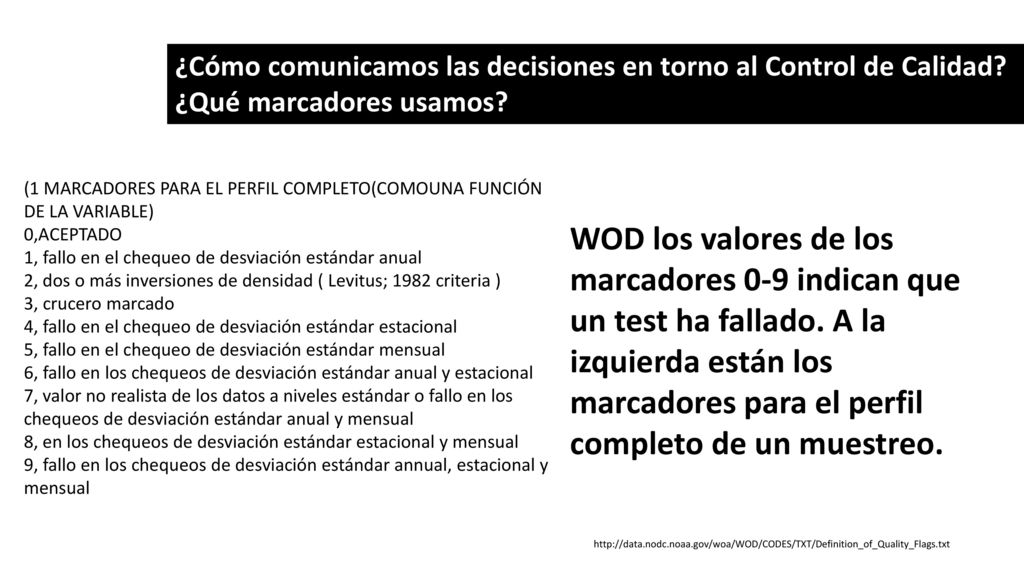 ¿Cómo comunicamos las decisiones en torno al Control de Calidad? ¿Qué marcadores usamos?

(1 MARCADORES PARA EL PERFIL COMPLETO(COMOUNA FUNCIÓN DE LA VARIABLE)
0,ACEPTADO
1, fallo en el chequeo de desviación estándar anual
2, dos o más inversiones de densidad ( Levitus; 1982 criteria )
3, crucero marcado
4, fallo en el chequeo de desviación estándar estacional
5, fallo en el chequeo de desviación estándar mensual
6, fallo en los chequeos de desviación estándar anual y estacional
7, valor no realista de los datos a niveles estándar o fallo en los chequeos de desviación estándar anual y mensual
8, en los chequeos de desviación estándar estacional y mensual
9, fallo en los chequeos de desviación estándar annual, estacional y mensual

WOD los valores de los marcadores 0-9 indican que un test ha fallado. A la izquierda están los marcadores para el perfil completo de un muestreo.

http://data.nodc.noaa.gov/woa/WOD/CODES/TXT/Definition_of_Quality_Flags.txt